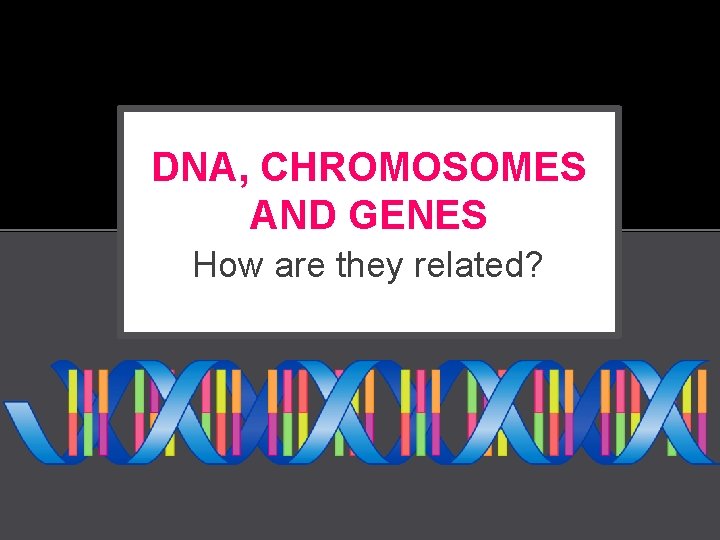 DNA, CHROMOSOMES AND GENES

How are they related?